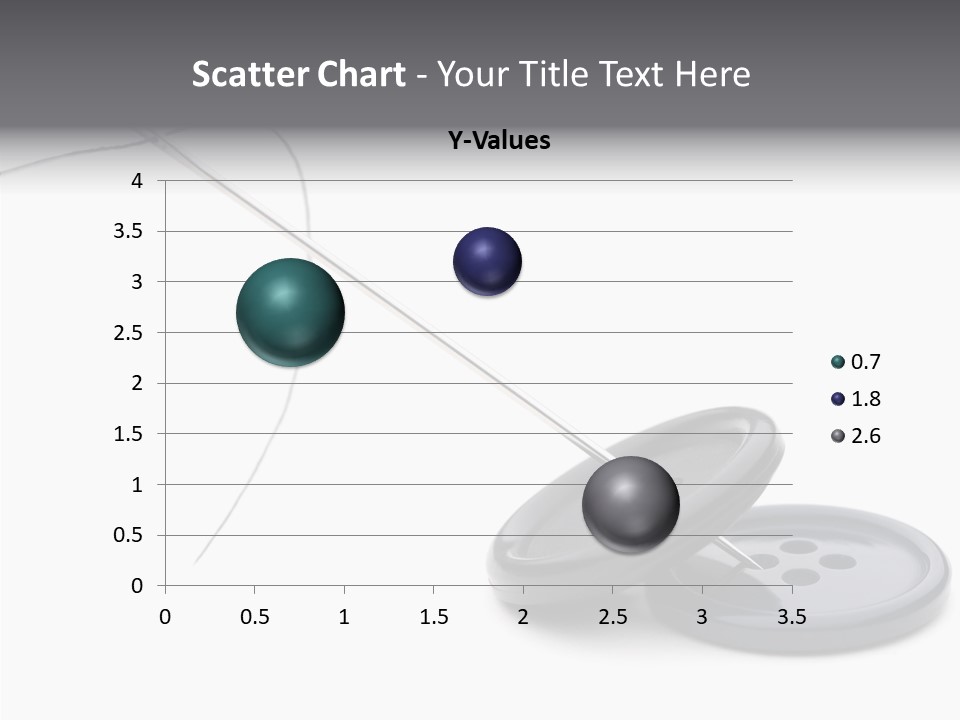 Scatter Chart - Your Title Text Here

Y-Values

4
3.5
3
2.5
2
1.5
1
0.5
0

0 0.5 1 1.5 2 2.5 3 3.5

0.7
1.8
2.6